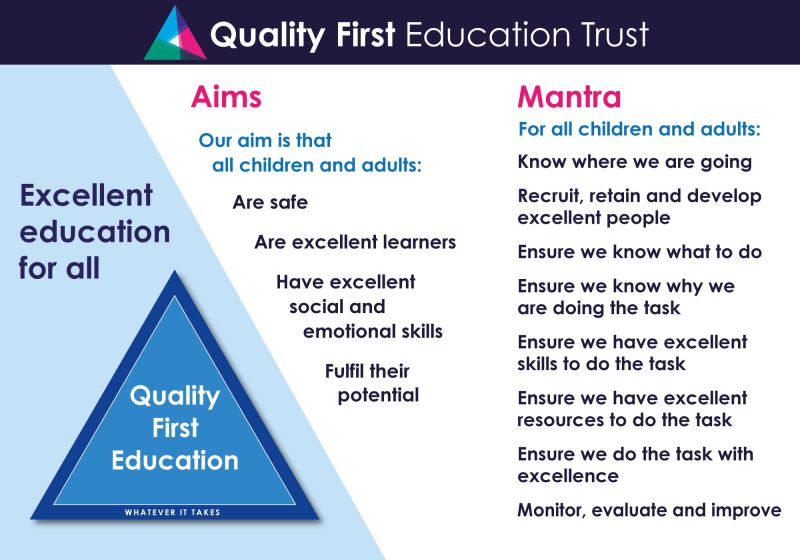 Quality First Education Trust

Excellent education for all

Quality First Education

WHATEVER IT TAKES

Aims

Our aim is that all children and adults:

Are safe

Are excellent learners

Have excellent social and emotional skills

Fulfil their potential

Mantra

For all children and adults:

Know where we are going

Recruit, retain and develop excellent people

Ensure we know what to do

Ensure we know why we are doing the task

Ensure we have excellent skills to do the task

Ensure we have excellent resources to do the task

Ensure we do the task with excellence

Monitor, evaluate and improve